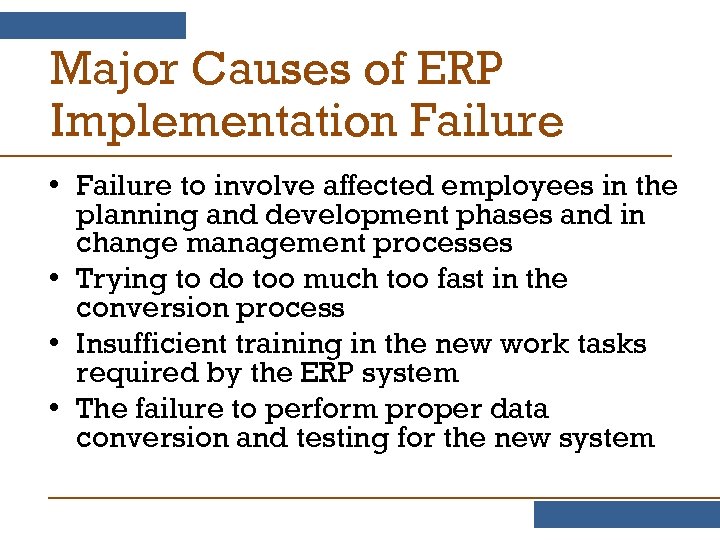 Major Causes of ERP Implementation Failure

• Failure to involve affected employees in the planning and development phases and in change management processes
• Trying to do too much too fast in the conversion process
• Insufficient training in the new work tasks required by the ERP system
• The failure to perform proper data conversion and testing for the new system